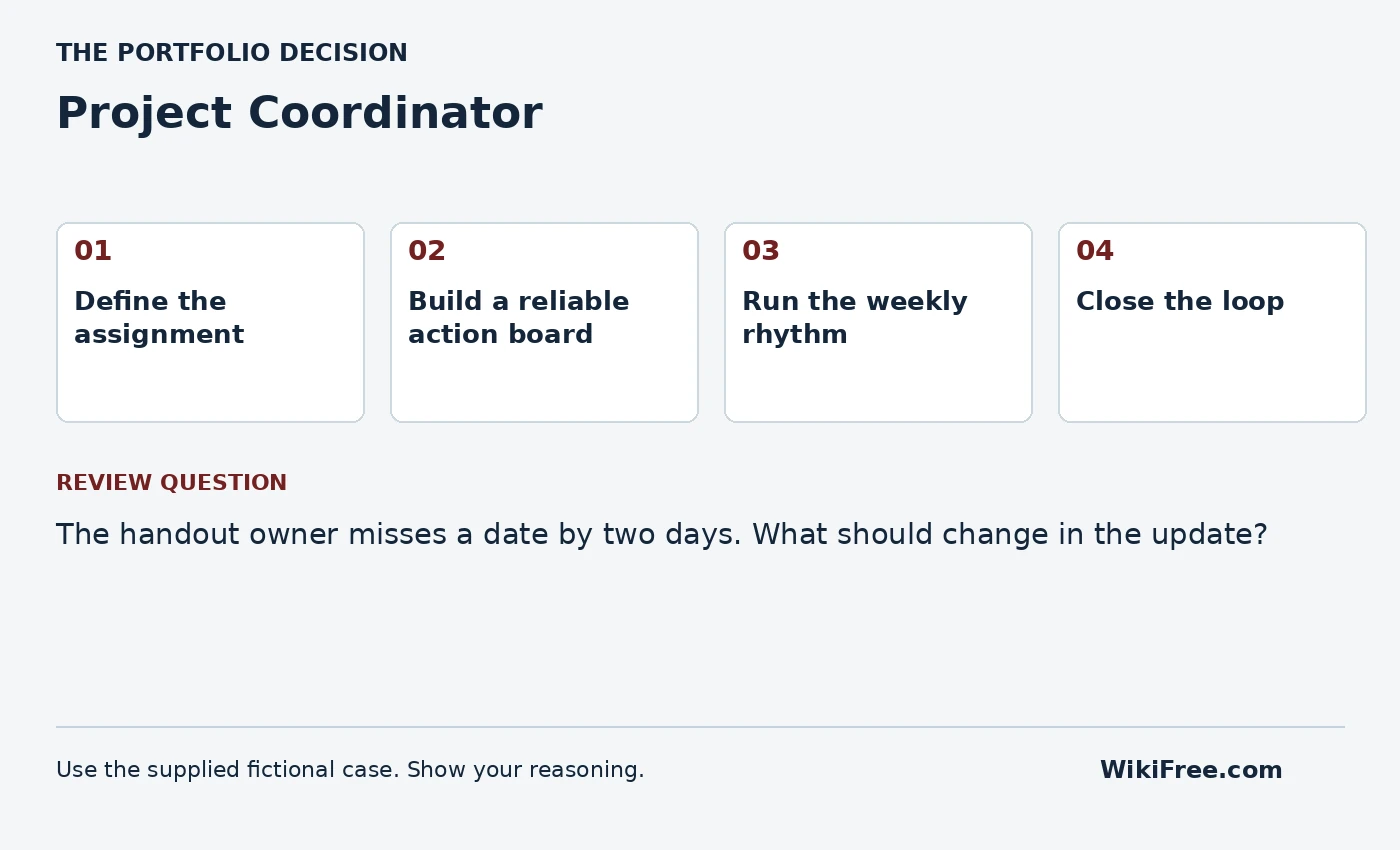 THE PORTFOLIO DECISION

Project Coordinator

01

Define the assignment

02

Build a reliable action board

03

Run the weekly rhythm

04

Close the loop

REVIEW QUESTION

The handout owner misses a date by two days. What should change in the update?

Use the supplied fictional case. Show your reasoning.

WikiFree.com